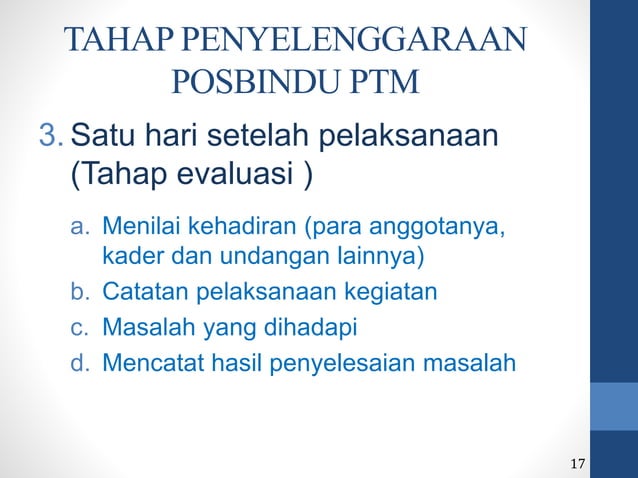 TAHAP PENYELENGGARAAN POSBINDU PTM

3. Satu hari setelah pelaksanaan (Tahap evaluasi )

a. Menilai kehadiran (para anggotanya, kader dan undangan lainnya)
b. Catatan pelaksanaan kegiatan
c. Masalah yang dihadapi
d. Mencatat hasil penyelesaian masalah

17